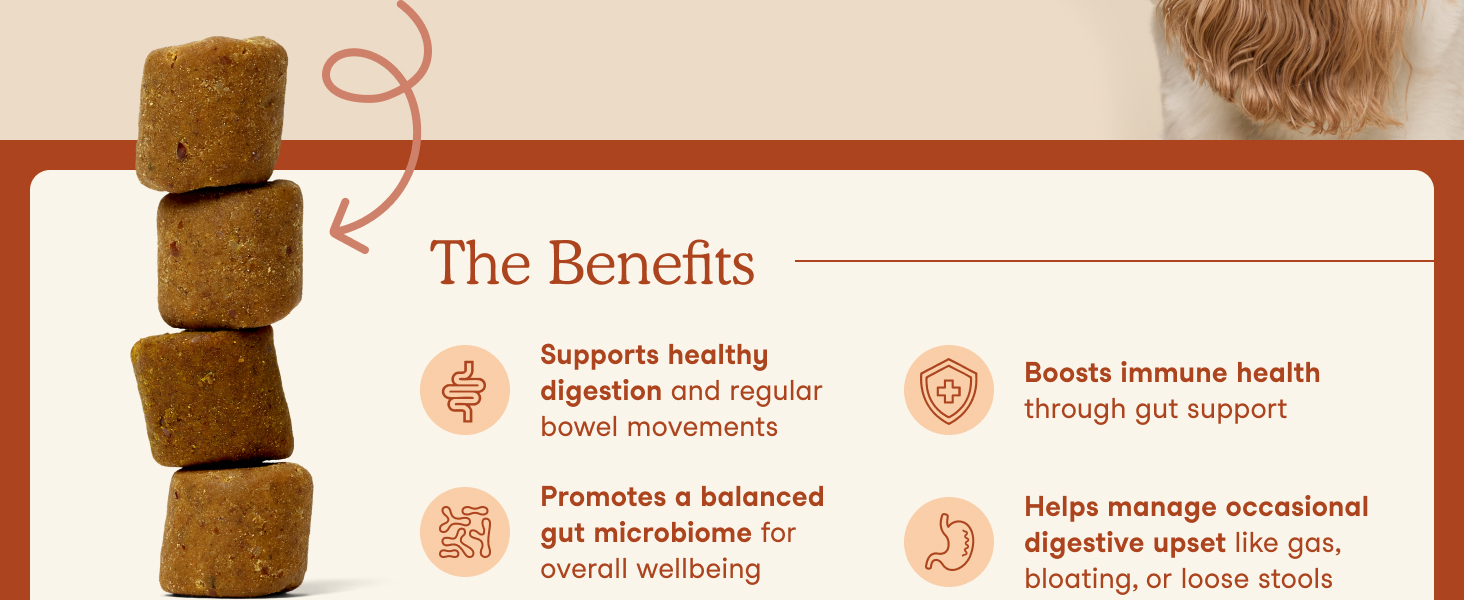 The Benefits

Supports healthy digestion and regular bowel movements

Promotes a balanced gut microbiome for overall wellbeing

Boosts immune health through gut support

Helps manage occasional digestive upset like gas, bloating, or loose stools